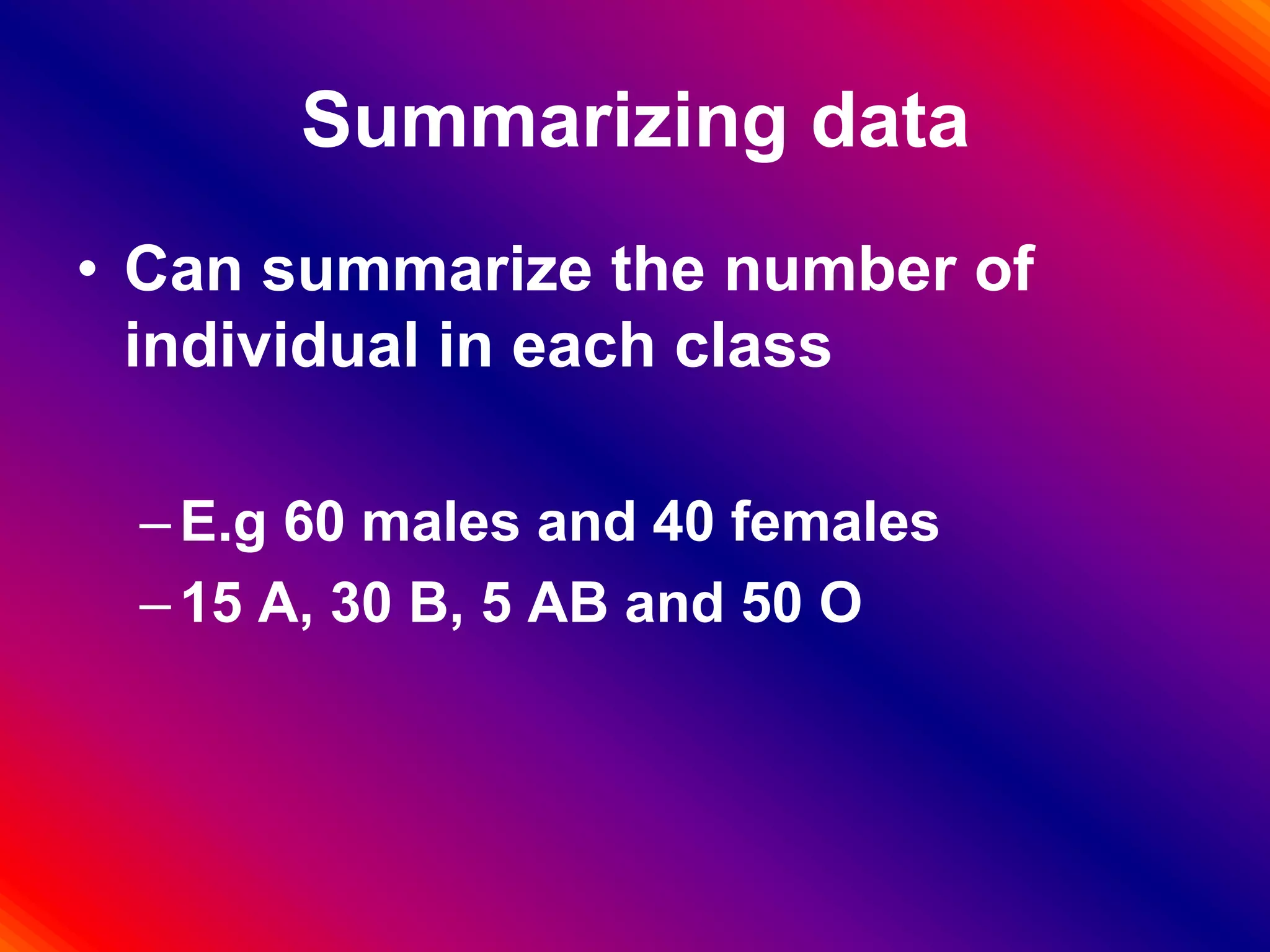 Summarizing data

• Can summarize the number of individual in each class

– E.g 60 males and 40 females
– 15 A, 30 B, 5 AB and 50 O